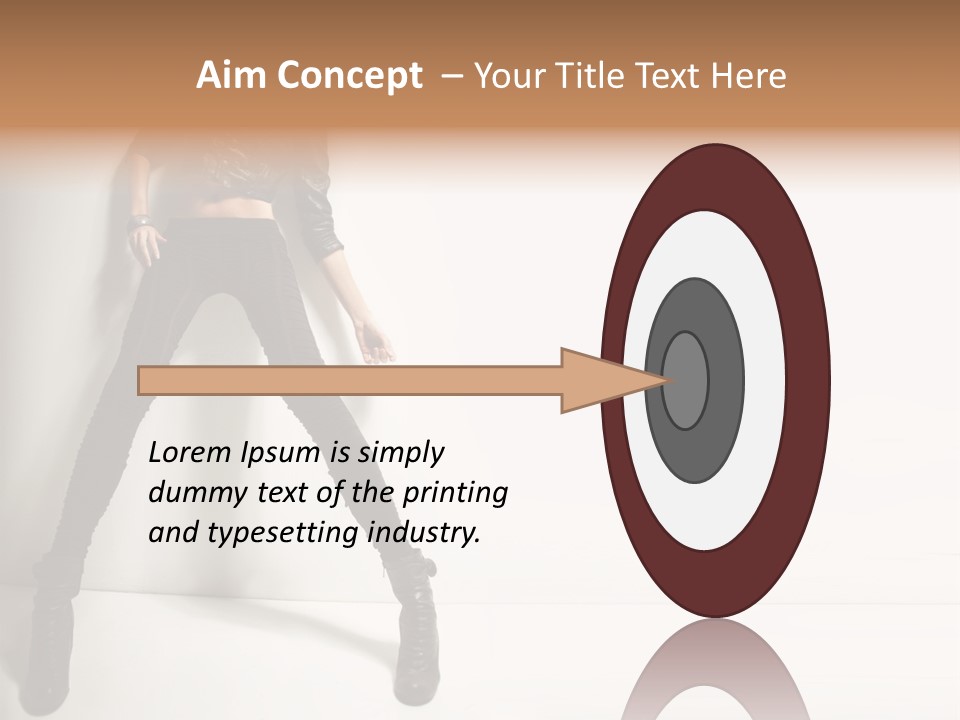 Aim Concept – Your Title Text Here

Lorem Ipsum is simply dummy text of the printing and typesetting industry.